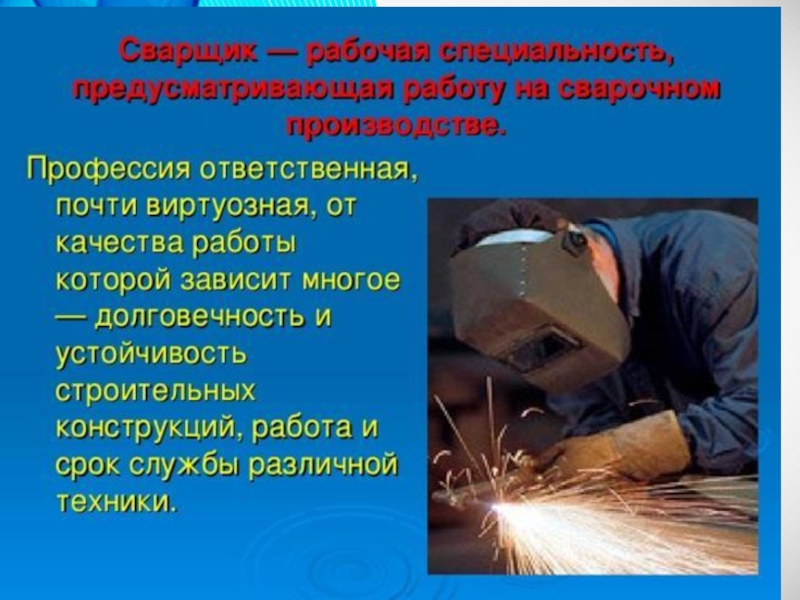 Сварщик — рабочая специальность, предусматривающая работу на сварочном производстве.

Профессия ответственная, почти виртуозная, от качества работы которой зависит многое — долговечность и устойчивость строительных конструкций, работа и срок службы различной техники.